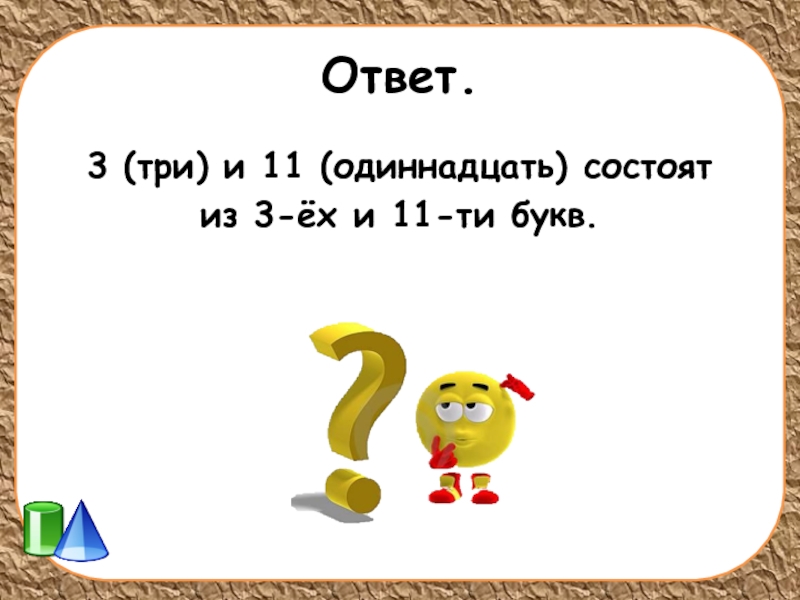 Ответ.

3 (три) и 11 (одиннадцать) состоят из 3-ёх и 11-ти букв.